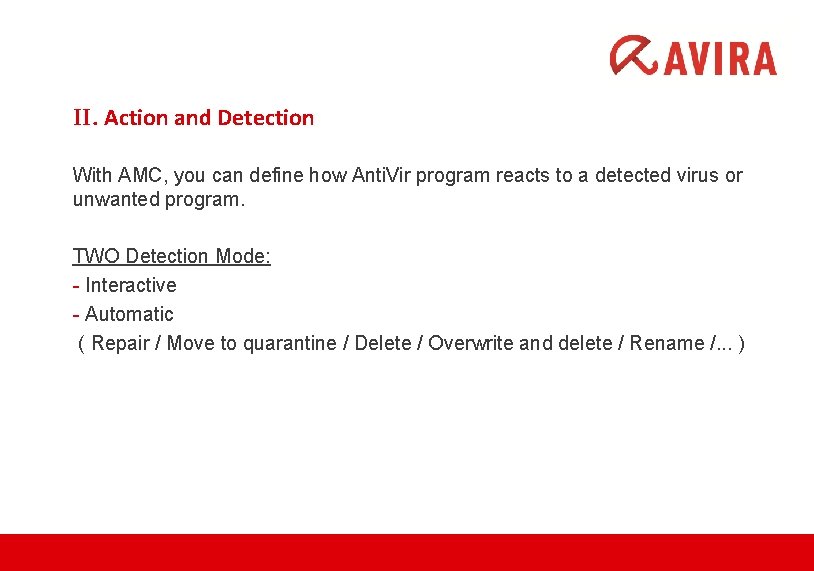 AVIRA

II. Action and Detection

With AMC, you can define how AntiVir program reacts to a detected virus or unwanted program.

TWO Detection Mode:
- Interactive
- Automatic
( Repair / Move to quarantine / Delete / Overwrite and delete / Rename /... )